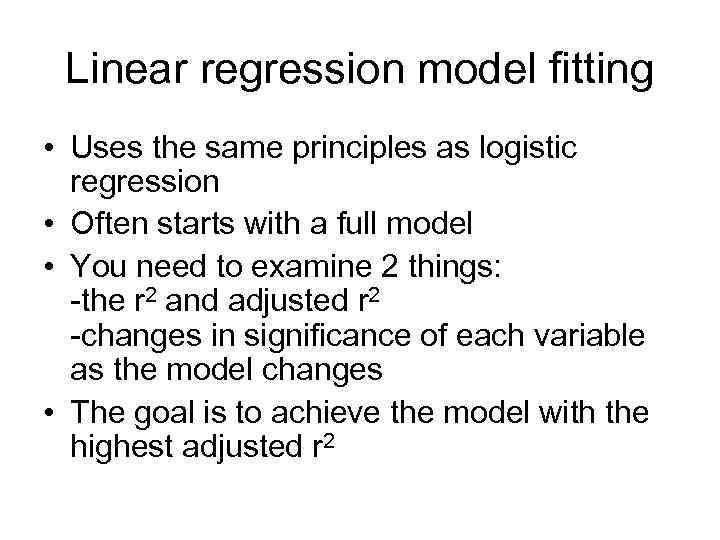 Linear regression model fitting

• Uses the same principles as logistic regression
• Often starts with a full model
• You need to examine 2 things:
-the $r^2$ and adjusted $r^2$
-changes in significance of each variable as the model changes
• The goal is to achieve the model with the highest adjusted $r^2$